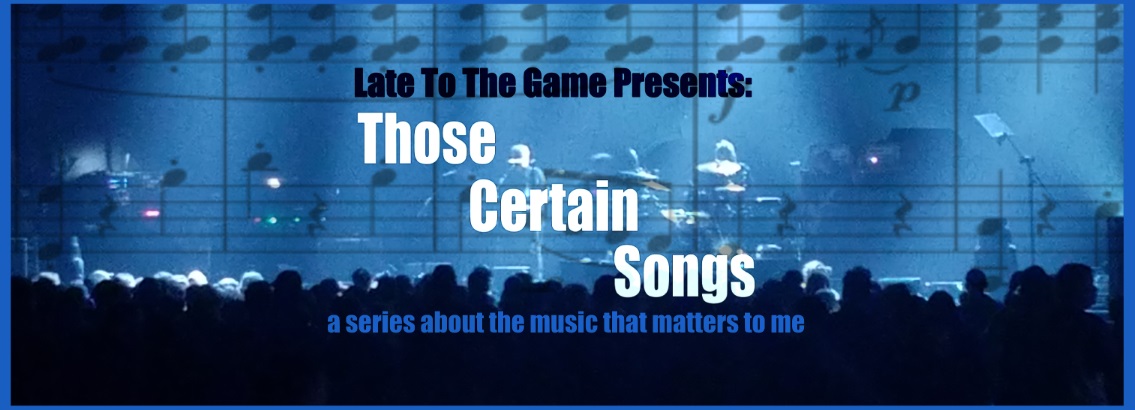 Late To The Game Presents:

Those

Certain

Songs

a series about the music that matters to me